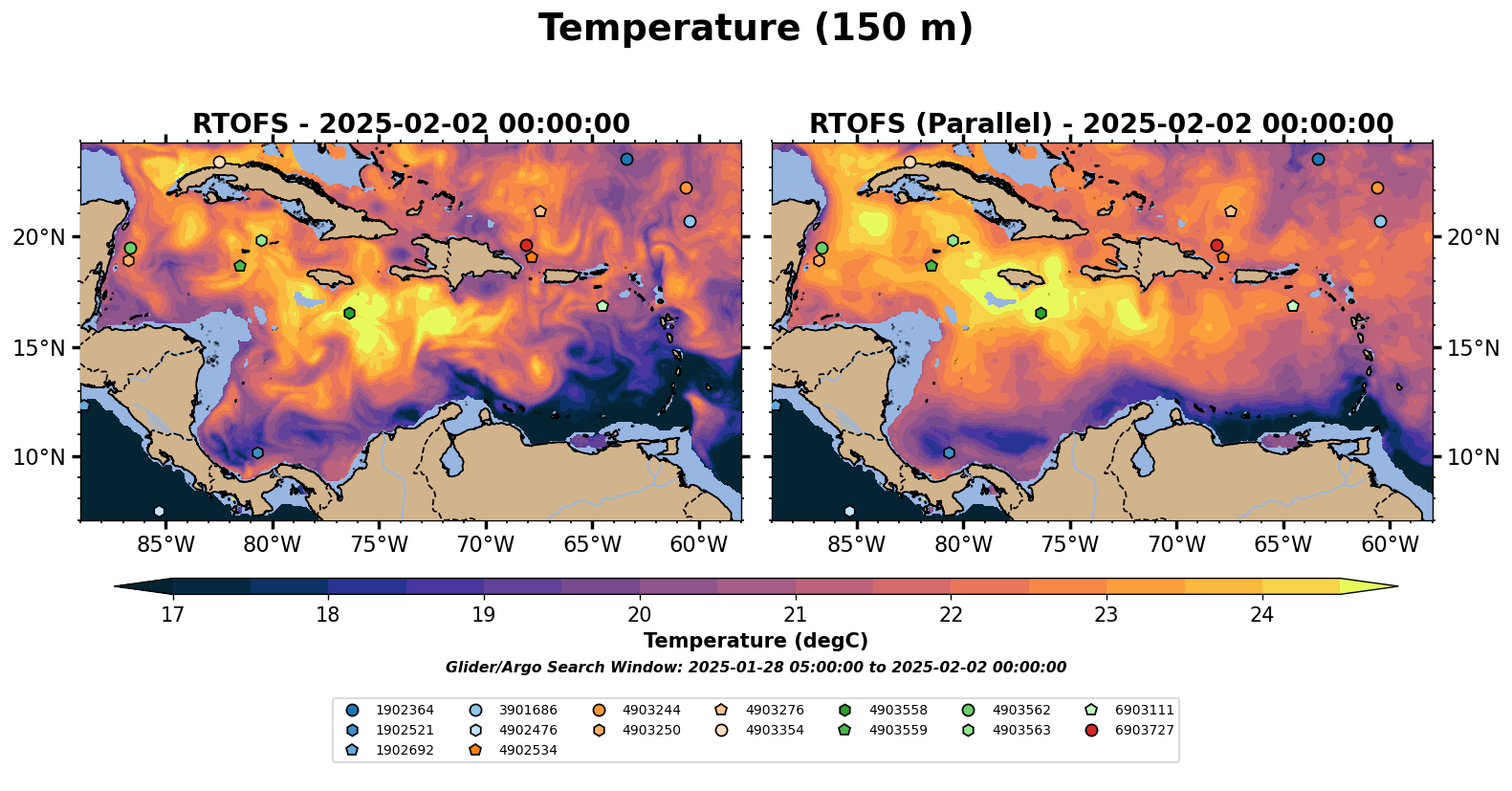 Temperature (150 m)

RTOFS - 2025-02-02 00:00:00

20°N
15°N
10°N
85°W 80°W 75°W 70°W 65°W 60°W

RTOFS (Parallel) - 2025-02-02 00:00:00

20°N
15°N
10°N
85°W 80°W 75°W 70°W 65°W 60°W

17 18 19 20 21 22 23 24
Temperature (degC)

Glider/Argo Search Window: 2025-01-28 05:00:00 to 2025-02-02 00:00:00

1902364
1902521
1902692
3901686
4902476
4902534
4903244
4903250
4903276
4903354
4903558
4903559
4903562
4903563
6903111
6903727